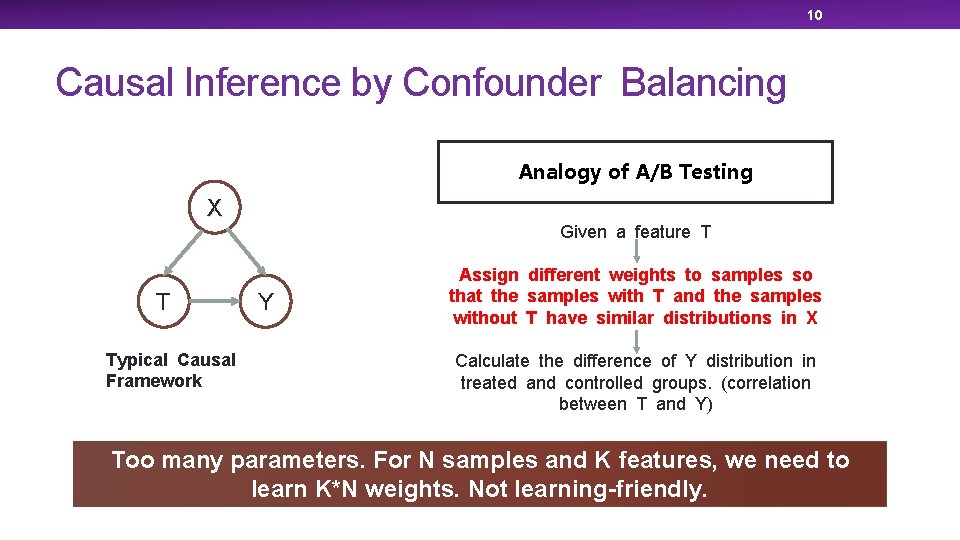 10

Causal Inference by Confounder Balancing

X

T

Y

Typical Causal Framework

Analogy of A/B Testing

Given a feature T

Assign different weights to samples so that the samples with T and the samples without T have similar distributions in X

Calculate the difference of Y distribution in treated and controlled groups. (correlation between T and Y)

Too many parameters. For N samples and K features, we need to learn K*N weights. Not learning-friendly.